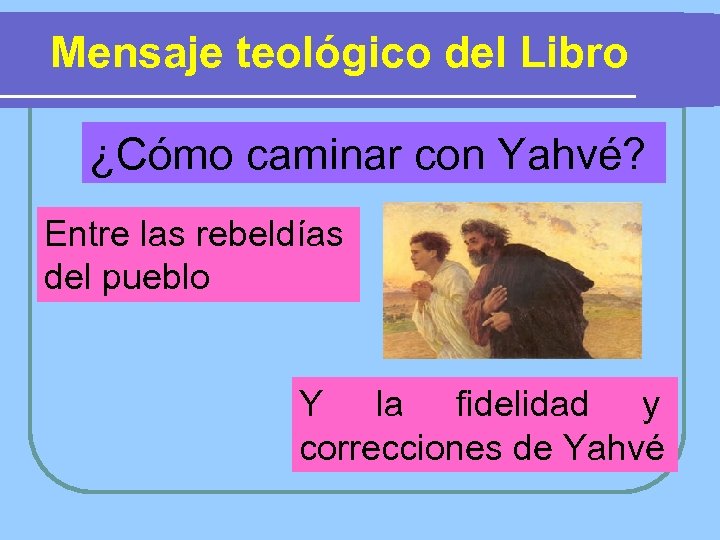 Mensaje teológico del Libro

¿Cómo caminar con Yahvé?

Entre las rebeldías del pueblo

Y la fidelidad y correcciones de Yahvé